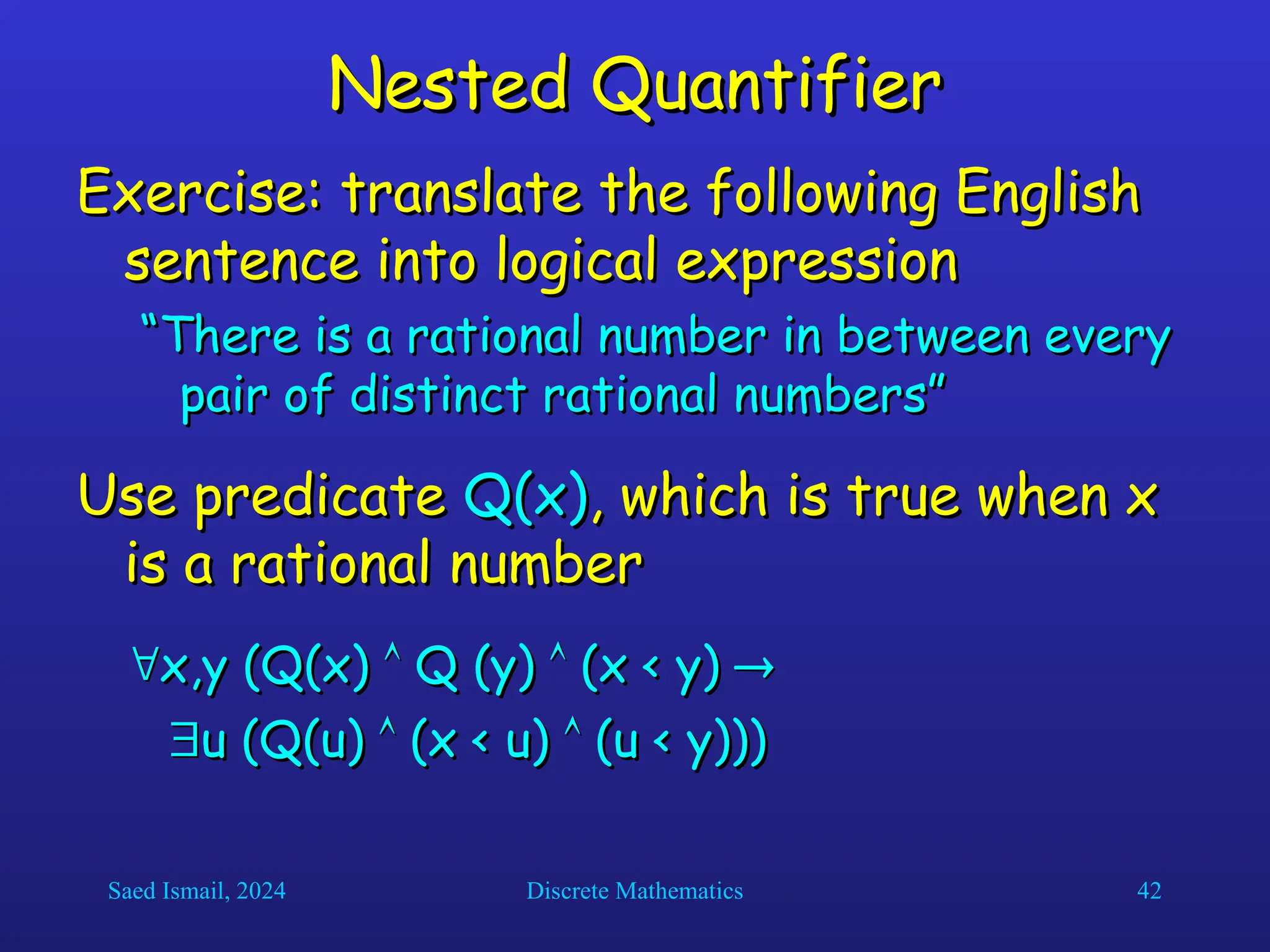 Nested Quantifier

Exercise: translate the following English sentence into logical expression

"There is a rational number in between every pair of distinct rational numbers"

Use predicate Q(x), which is true when x is a rational number

$\forall x,y\ (Q(x) \wedge Q(y) \wedge (x < y) \rightarrow$
$\exists u\ (Q(u) \wedge (x < u) \wedge (u < y)))$

Saed Ismail, 2024
Discrete Mathematics
42